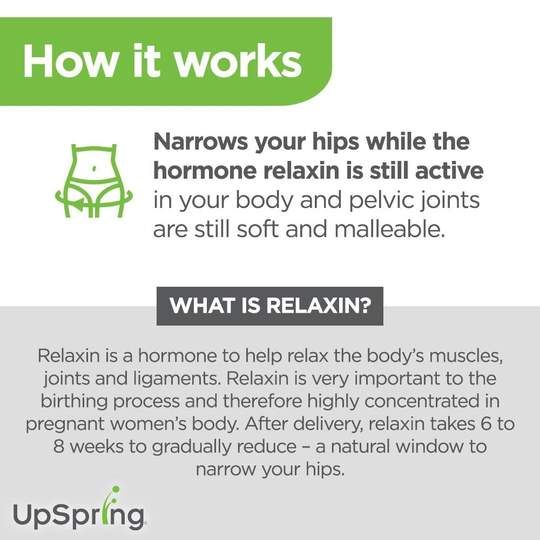 How it works

Narrows your hips while the hormone relaxin is still active in your body and pelvic joints are still soft and malleable.

WHAT IS RELAXIN?

Relaxin is a hormone to help relax the body's muscles, joints and ligaments. Relaxin is very important to the birthing process and therefore highly concentrated in pregnant women's body. After delivery, relaxin takes 6 to 8 weeks to gradually reduce – a natural window to narrow your hips.

UpSpring